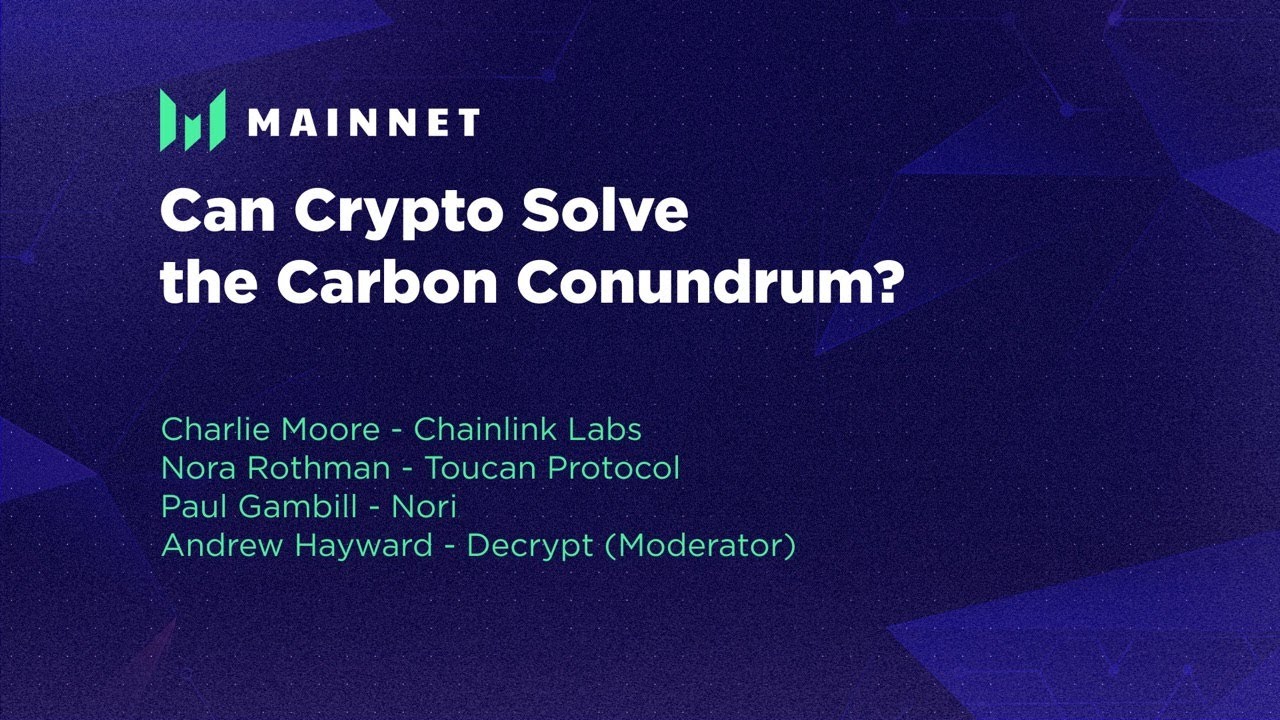 MAINNET

Can Crypto Solve the Carbon Conundrum?

Charlie Moore - Chainlink Labs
Nora Rothman - Toucan Protocol
Paul Gambill - Nori
Andrew Hayward - Decrypt (Moderator)